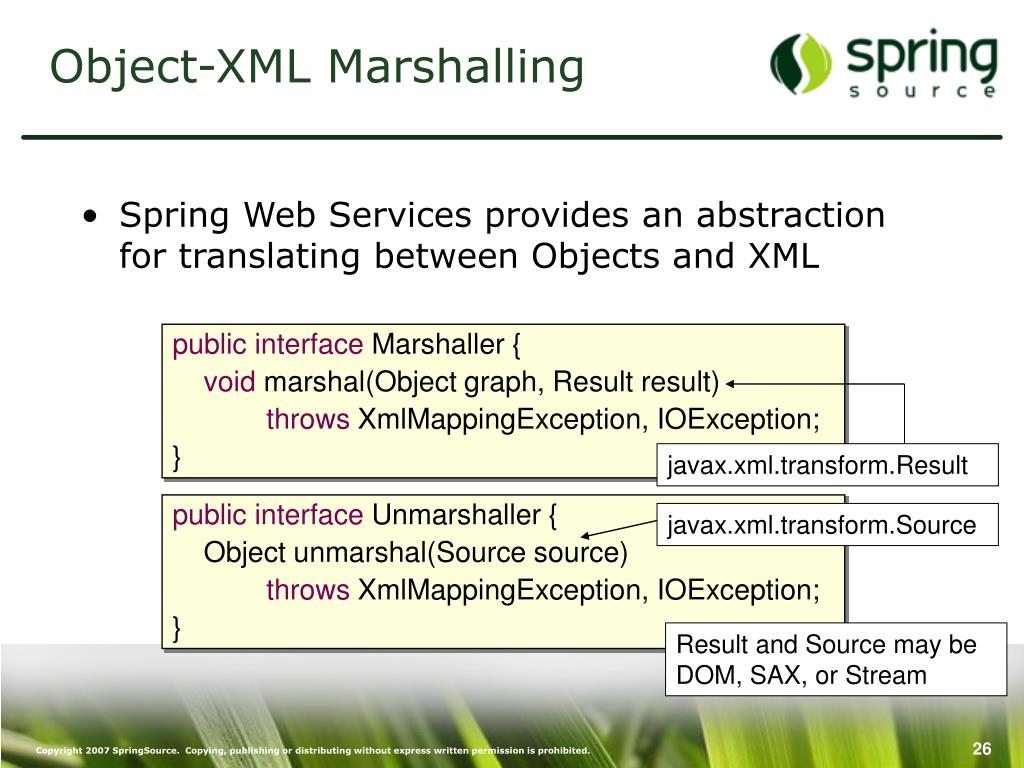 Object-XML Marshalling

spring source

• Spring Web Services provides an abstraction for translating between Objects and XML

public interface Marshaller {
void marshal(Object graph, Result result)
throws XmlMappingException, IOException;
}

javax.xml.transform.Result

public interface Unmarshaller {
Object unmarshal(Source source)
throws XmlMappingException, IOException;
}

javax.xml.transform.Source

Result and Source may be DOM, SAX, or Stream

Copyright 2007 SpringSource. Copying, publishing or distributing without express written permission is prohibited.

26